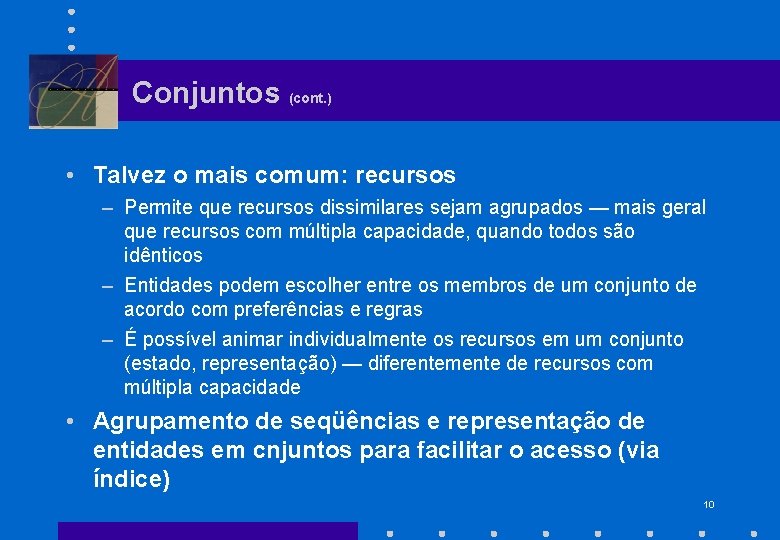 Conjuntos (cont.)

• Talvez o mais comum: recursos
– Permite que recursos dissimilares sejam agrupados — mais geral que recursos com múltipla capacidade, quando todos são idênticos
– Entidades podem escolher entre os membros de um conjunto de acordo com preferências e regras
– É possível animar individualmente os recursos em um conjunto (estado, representação) — diferentemente de recursos com múltipla capacidade

• Agrupamento de seqüências e representação de entidades em cnjuntos para facilitar o acesso (via índice)

10